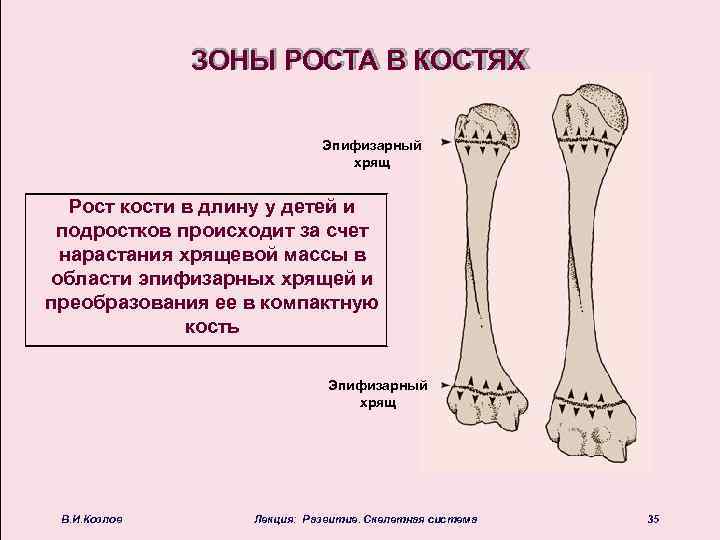 ЗОНЫ РОСТА В КОСТЯХ

Эпифизарный хрящ

Рост кости в длину у детей и подростков происходит за счет нарастания хрящевой массы в области эпифизарных хрящей и преобразования ее в компактную кость

Эпифизарный хрящ

В.И.Козлов

Лекция: Развитие. Скелетная система

35